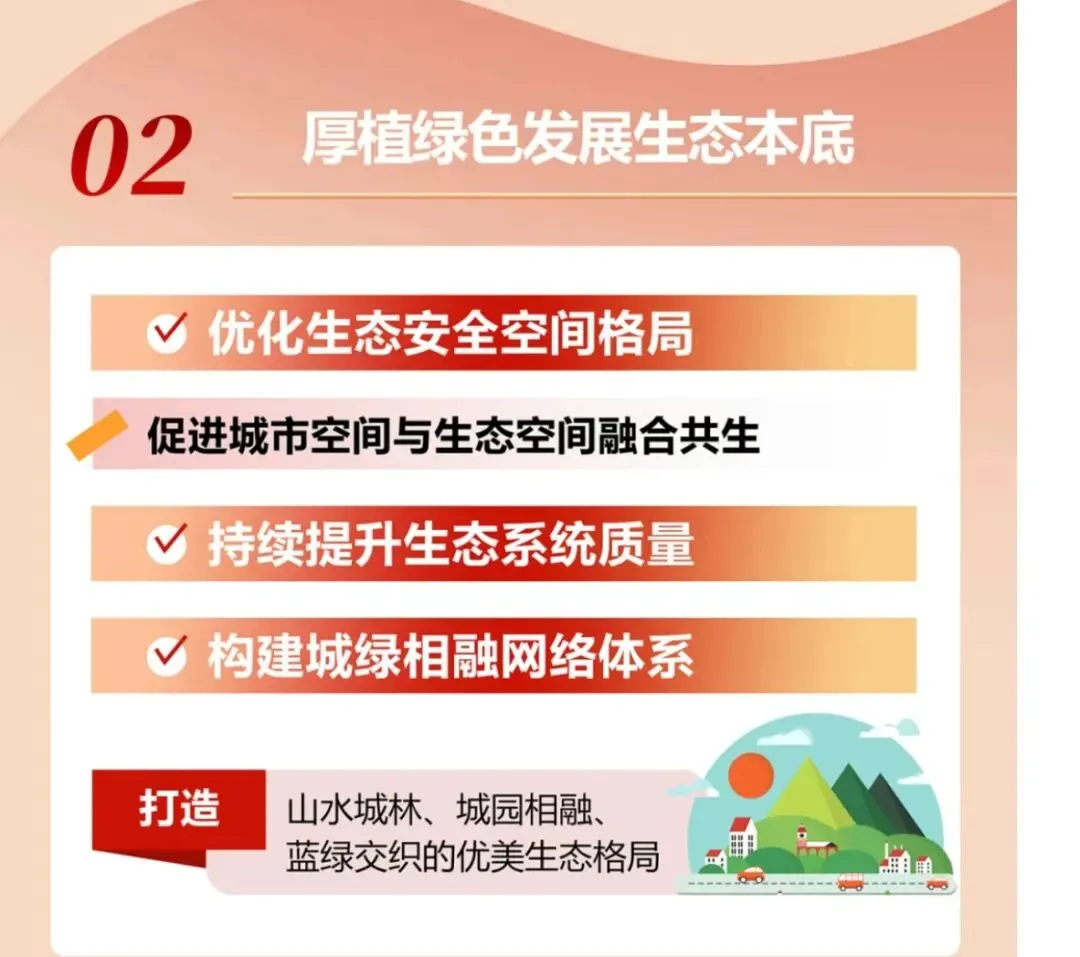 02 厚植绿色发展生态本底

优化生态安全空间格局

促进城市空间与生态空间融合共生

持续提升生态系统质量

构建城绿相融网络体系

打造 山水城林、城园相融、蓝绿交织的优美生态格局